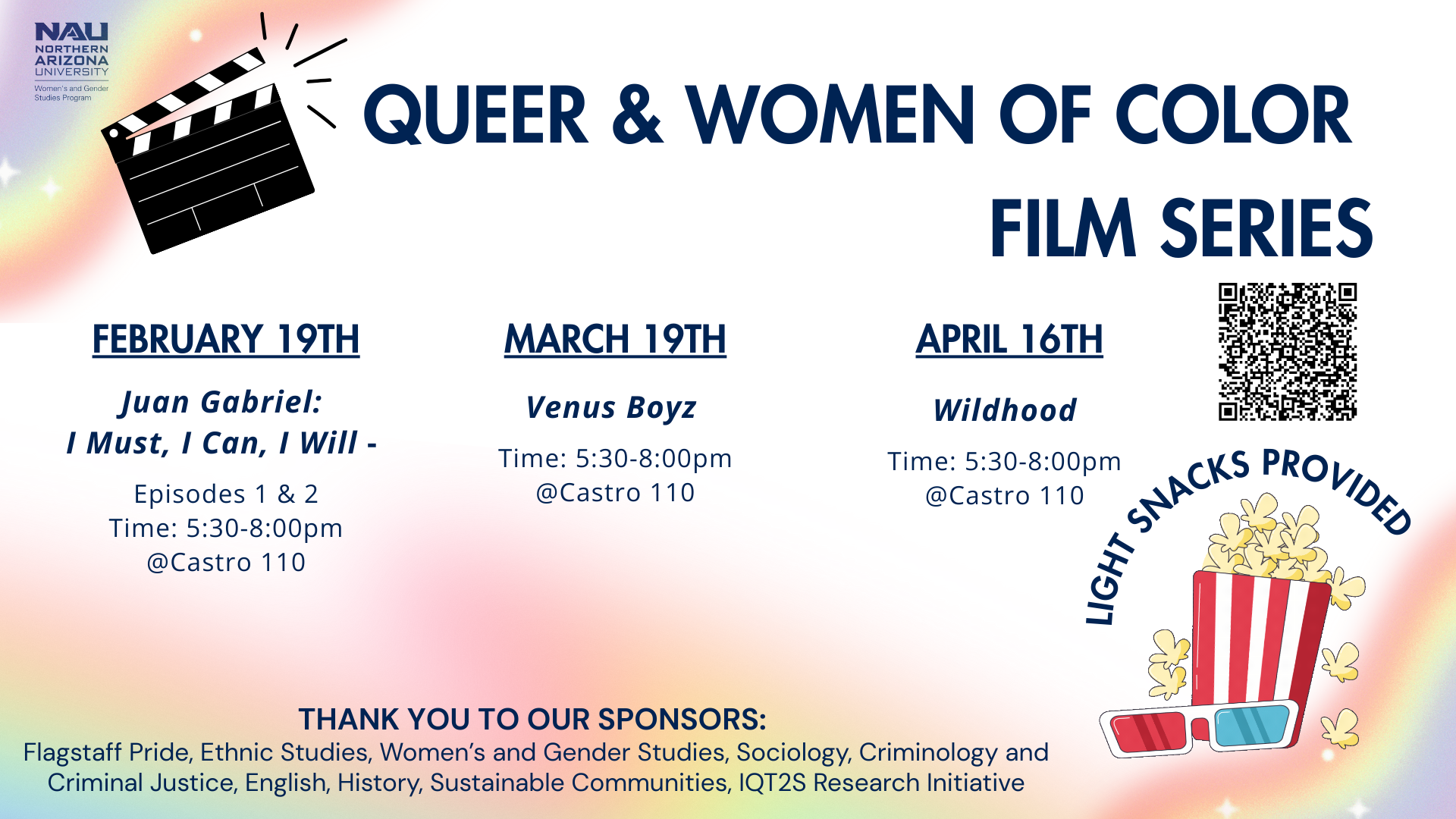 NAU
NORTHERN ARIZONA UNIVERSITY
Women's and Gender Studies Program

QUEER & WOMEN OF COLOR FILM SERIES

FEBRUARY 19TH

Juan Gabriel: I Must, I Can, I Will -

Episodes 1 & 2
Time: 5:30-8:00pm
@Castro 110

MARCH 19TH

Venus Boyz

Time: 5:30-8:00pm
@Castro 110

APRIL 16TH

Wildhood

Time: 5:30-8:00pm
@Castro 110

LIGHT SNACKS PROVIDED

THANK YOU TO OUR SPONSORS:
Flagstaff Pride, Ethnic Studies, Women's and Gender Studies, Sociology, Criminology and Criminal Justice, English, History, Sustainable Communities, IQT2S Research Initiative